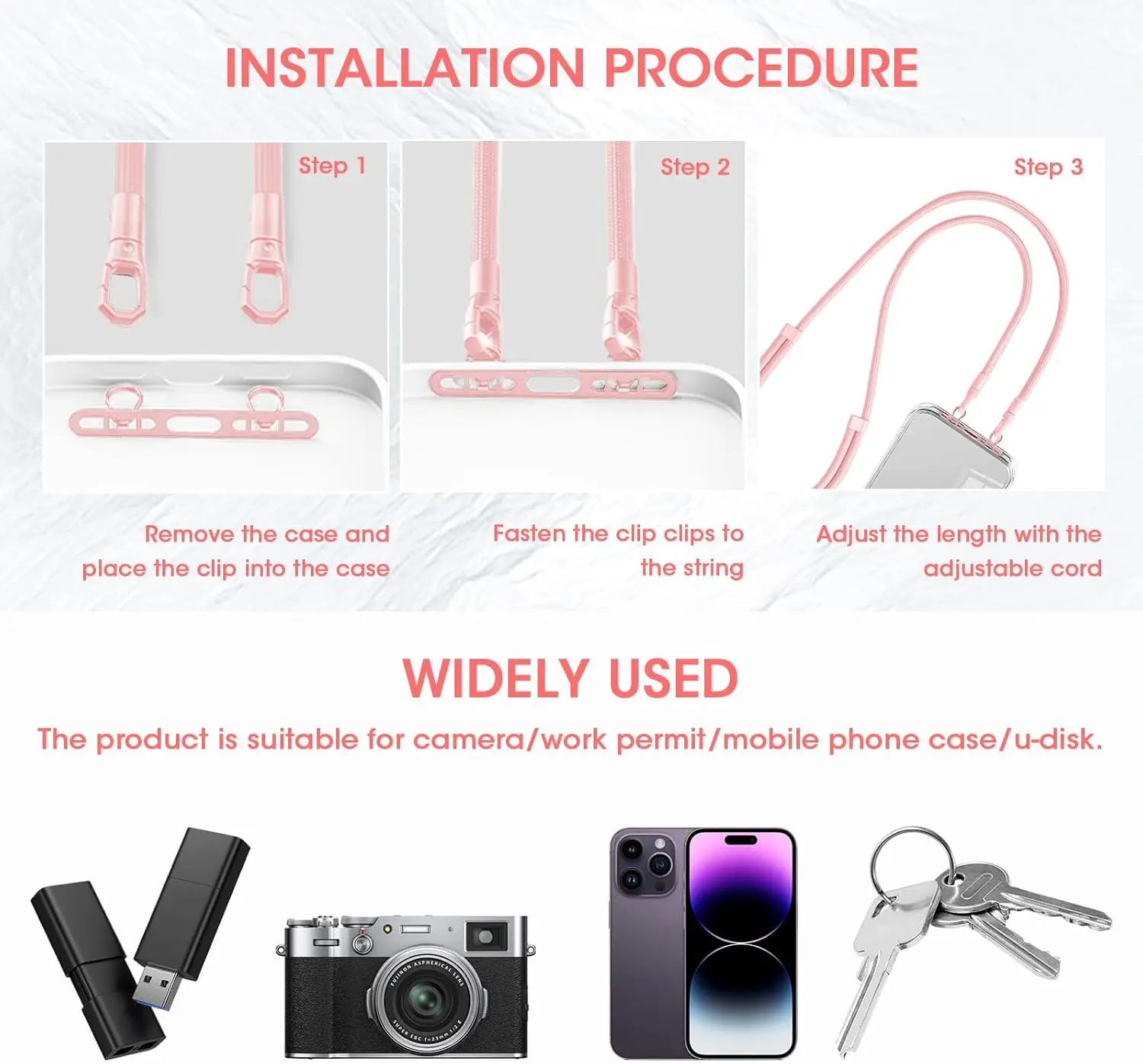 INSTALLATION PROCEDURE

Step 1

Step 2

Step 3

Remove the case and place the clip into the case

Fasten the clip clips to the string

Adjust the length with the adjustable cord

WIDELY USED

The product is suitable for camera/work permit/mobile phone case/u-disk.

FUJINON ASPHERICAL LENS SUPER EBC f=23mm 1:2 II